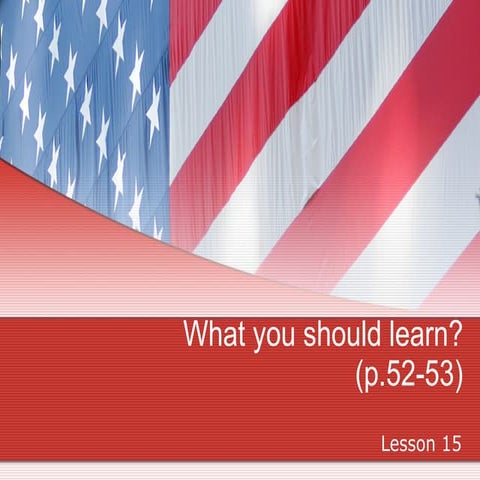 What you should learn?
(p.52-53)

Lesson 15